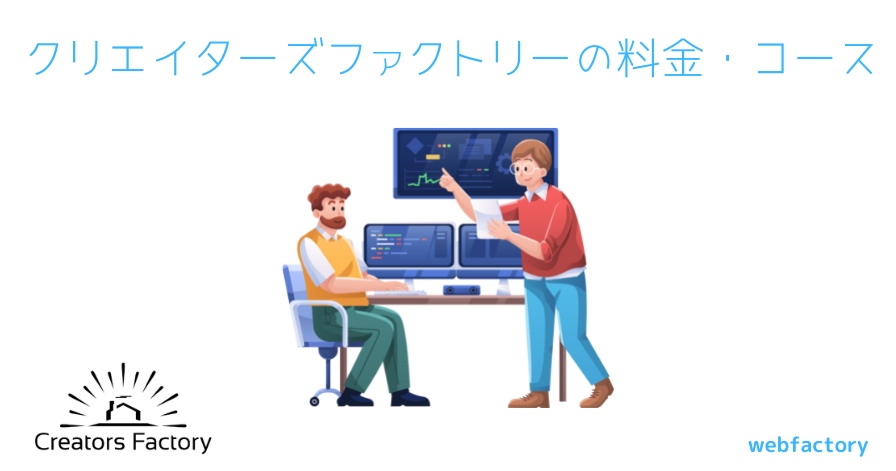 クリエイターズファクトリーの料金・コース

Creators Factory

webfactory